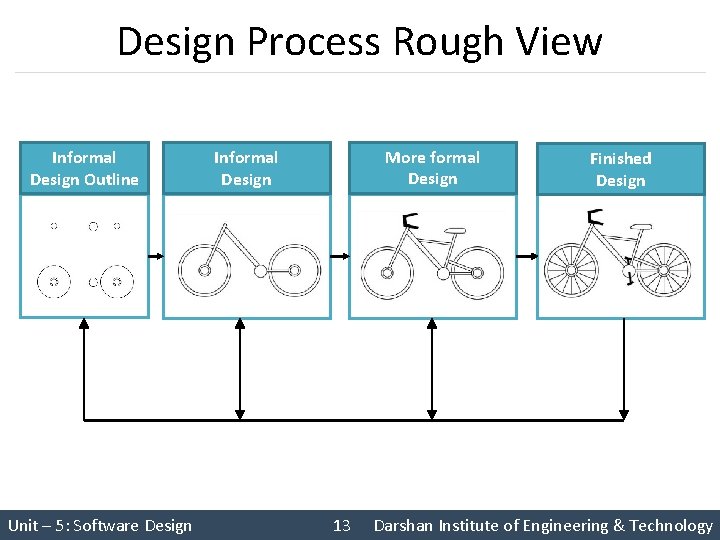 Design Process Rough View

Informal Design Outline

Informal Design

More formal Design

Finished Design

Unit – 5: Software Design 13 Darshan Institute of Engineering & Technology